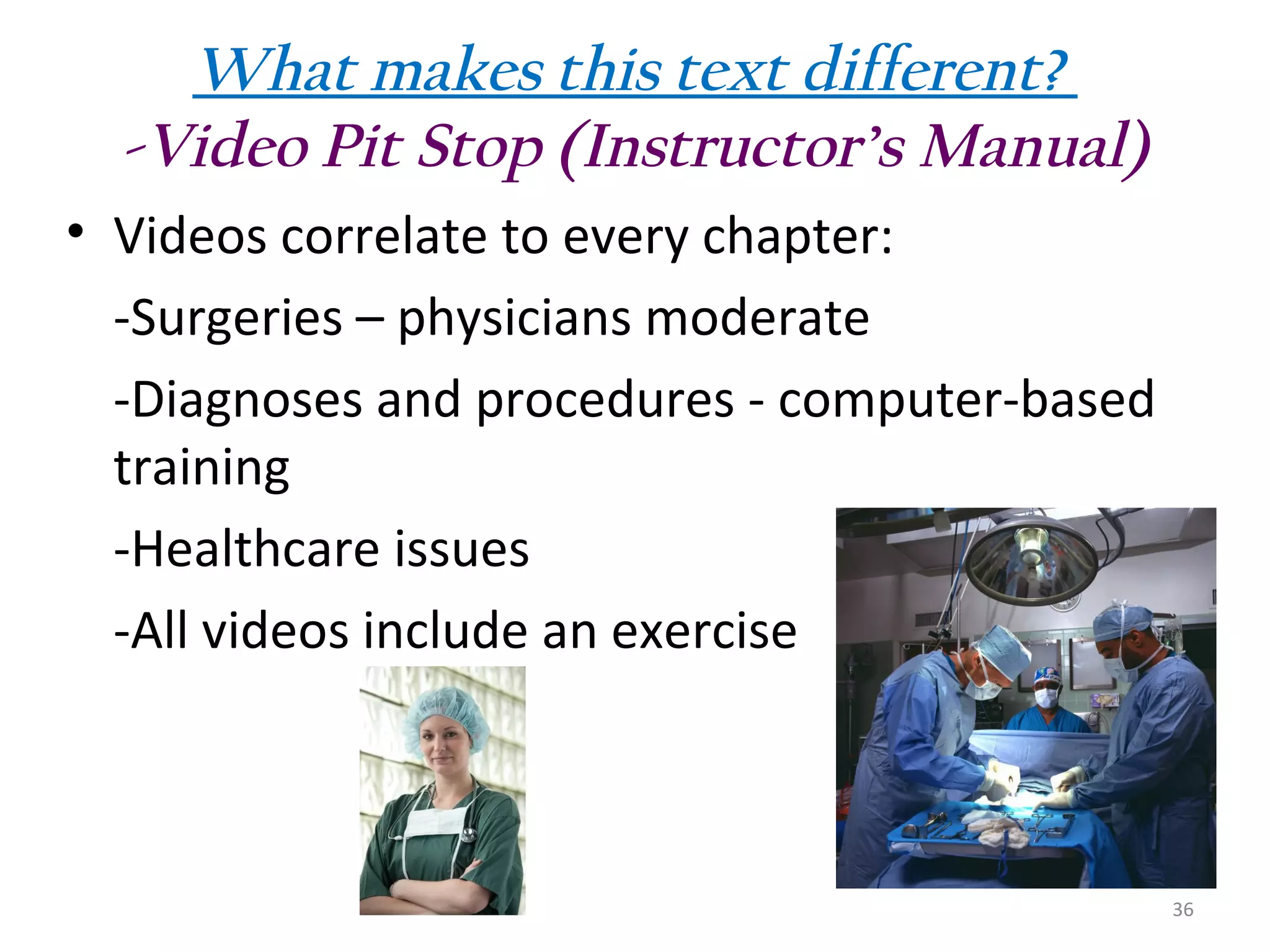 What makes this text different?
-Video Pit Stop (Instructor's Manual)

• Videos correlate to every chapter:

-Surgeries – physicians moderate

-Diagnoses and procedures - computer-based training

-Healthcare issues

-All videos include an exercise

36